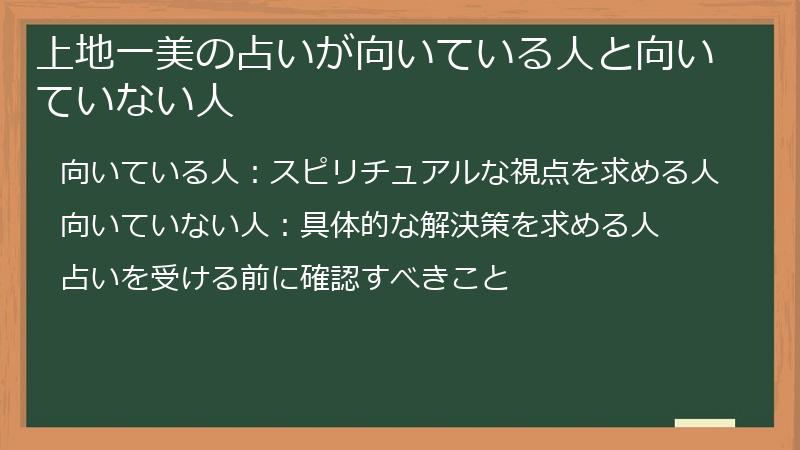 上地一美の占いが向いている人と向いていない人

向いている人：スピリチュアルな視点を求める人

向いていない人：具体的な解決策を求める人

占いを受ける前に確認すべきこと